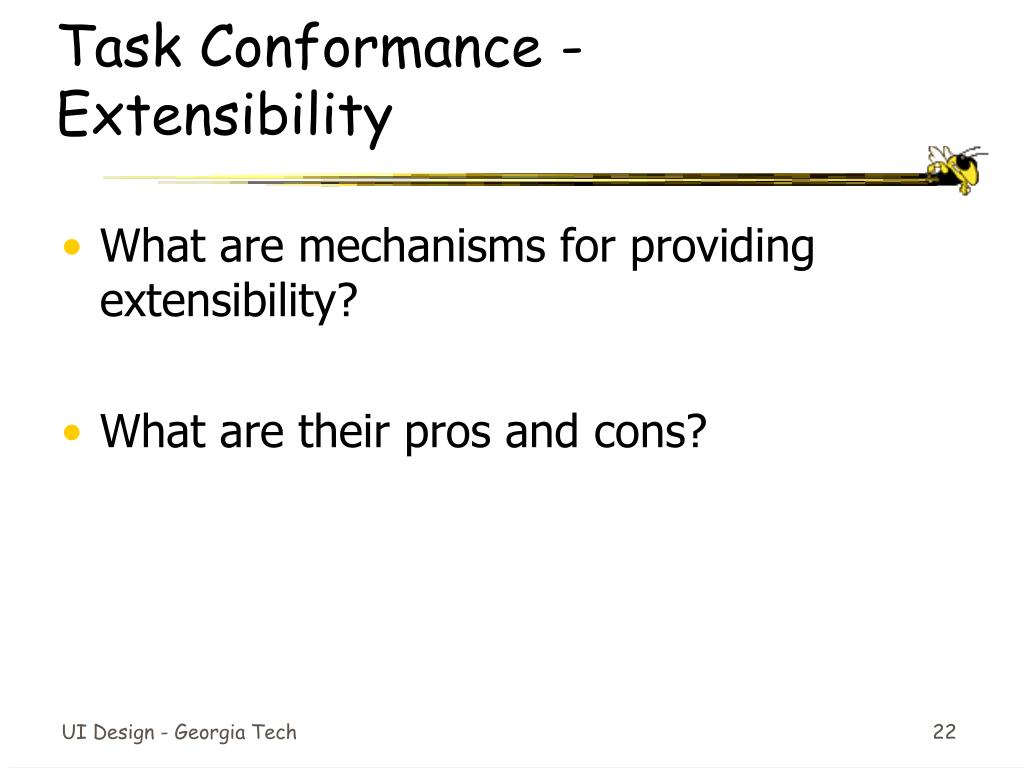 Task Conformance - Extensibility

• What are mechanisms for providing extensibility?

• What are their pros and cons?

UI Design - Georgia Tech

22